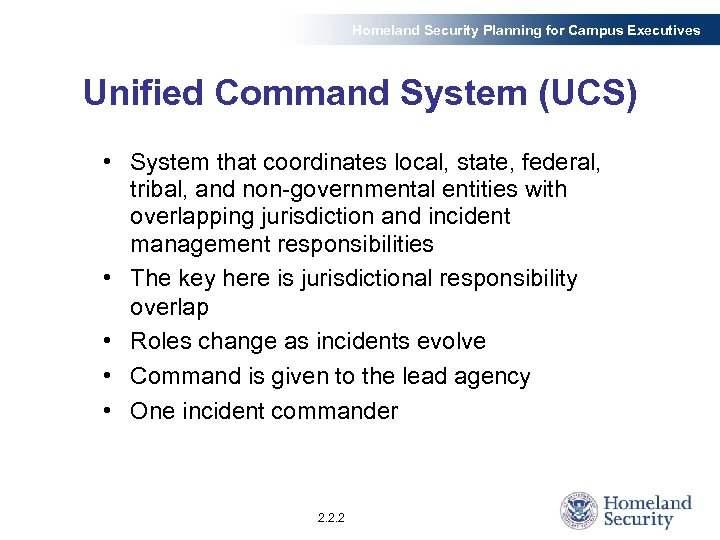 Homeland Security Planning for Campus Executives

Unified Command System (UCS)

• System that coordinates local, state, federal, tribal, and non-governmental entities with overlapping jurisdiction and incident management responsibilities
• The key here is jurisdictional responsibility overlap
• Roles change as incidents evolve
• Command is given to the lead agency
• One incident commander

2.2.2

Homeland Security